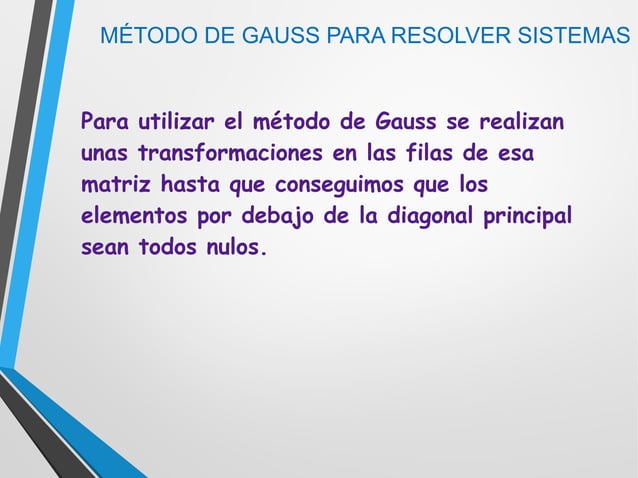 MÉTODO DE GAUSS PARA RESOLVER SISTEMAS

Para utilizar el método de Gauss se realizan unas transformaciones en las filas de esa matriz hasta que conseguimos que los elementos por debajo de la diagonal principal sean todos nulos.